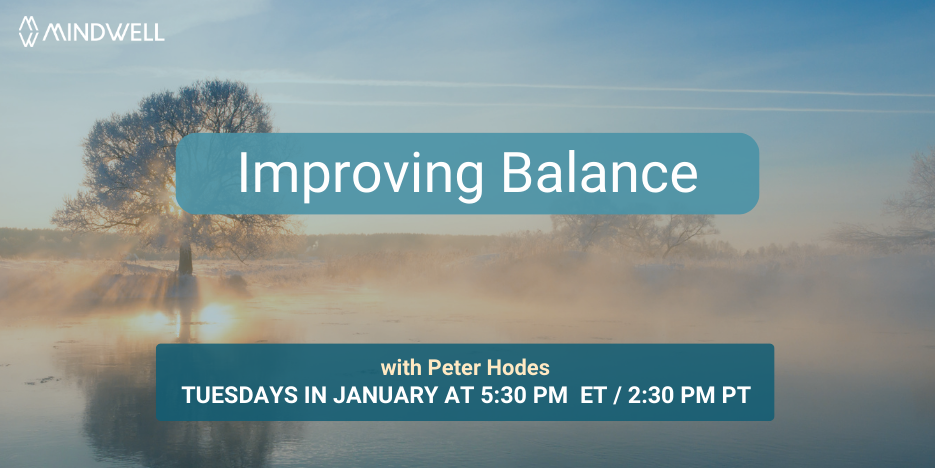 MINDWELL

Improving Balance

with Peter Hodes
TUESDAYS IN JANUARY AT 5:30 PM ET / 2:30 PM PT